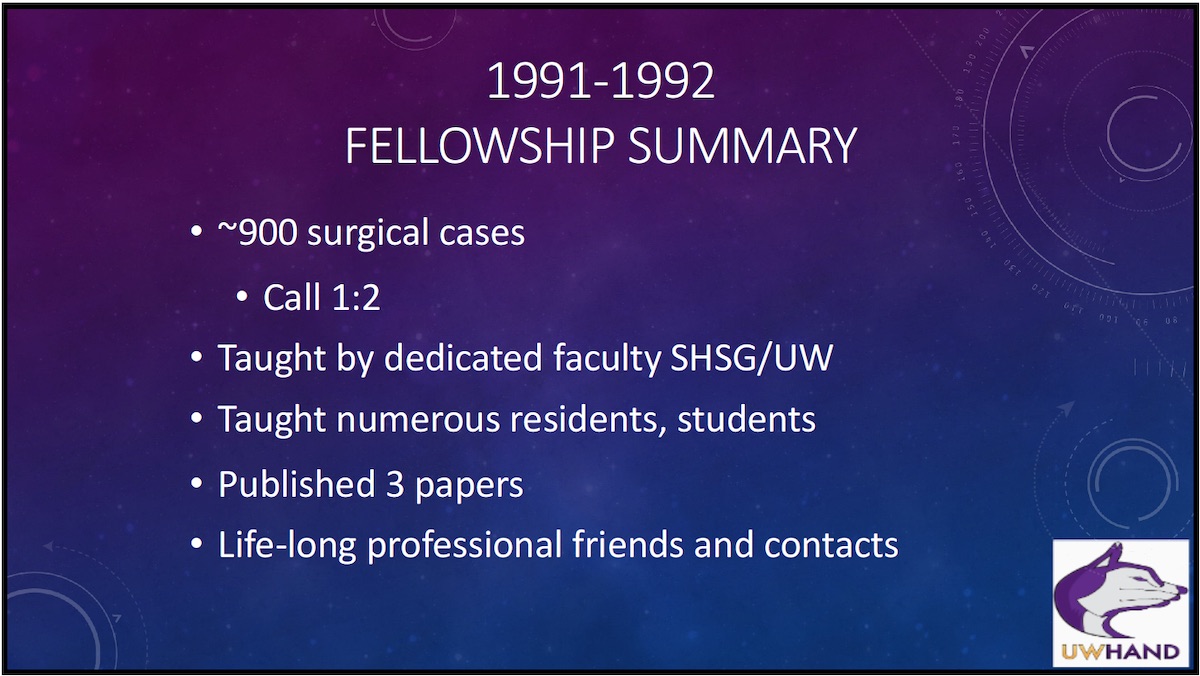 1991-1992
FELLOWSHIP SUMMARY

• ~900 surgical cases
  • Call 1:2
• Taught by dedicated faculty SHSG/UW
• Taught numerous residents, students
• Published 3 papers
• Life-long professional friends and contacts

UWHAND